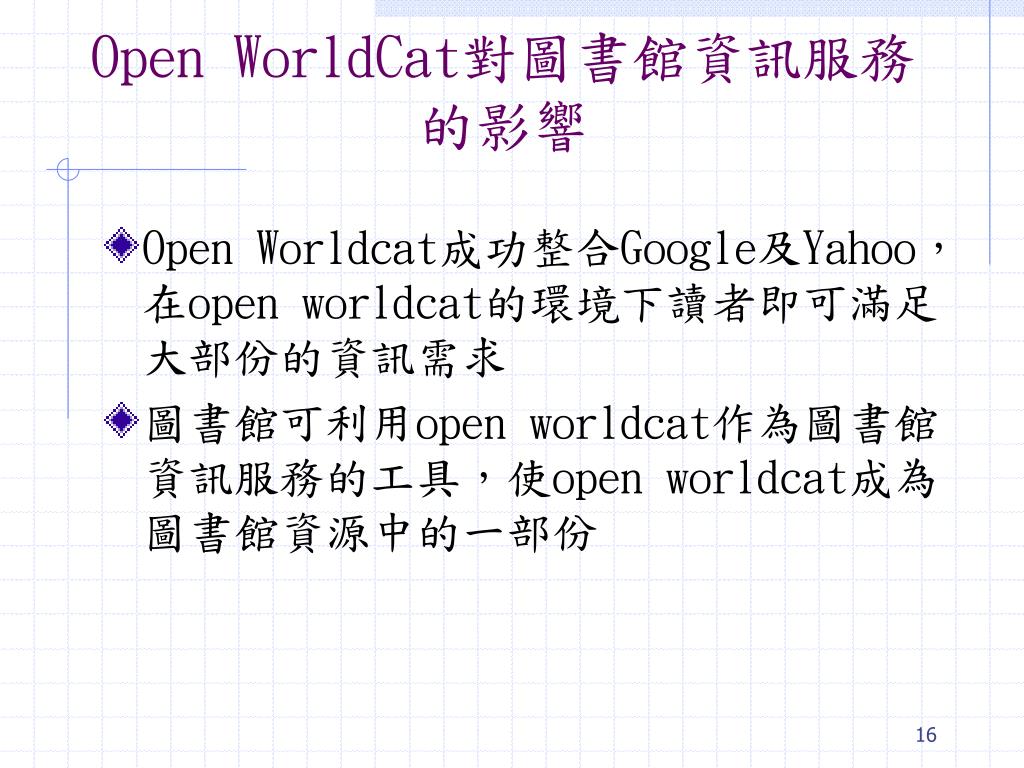 Open WorldCat對圖書館資訊服務的影響

Open Worldcat成功整合Google及Yahoo，在open worldcat的環境下讀者即可滿足大部份的資訊需求

圖書館可利用open worldcat作為圖書館資訊服務的工具，使open worldcat成為圖書館資源中的一部份

16